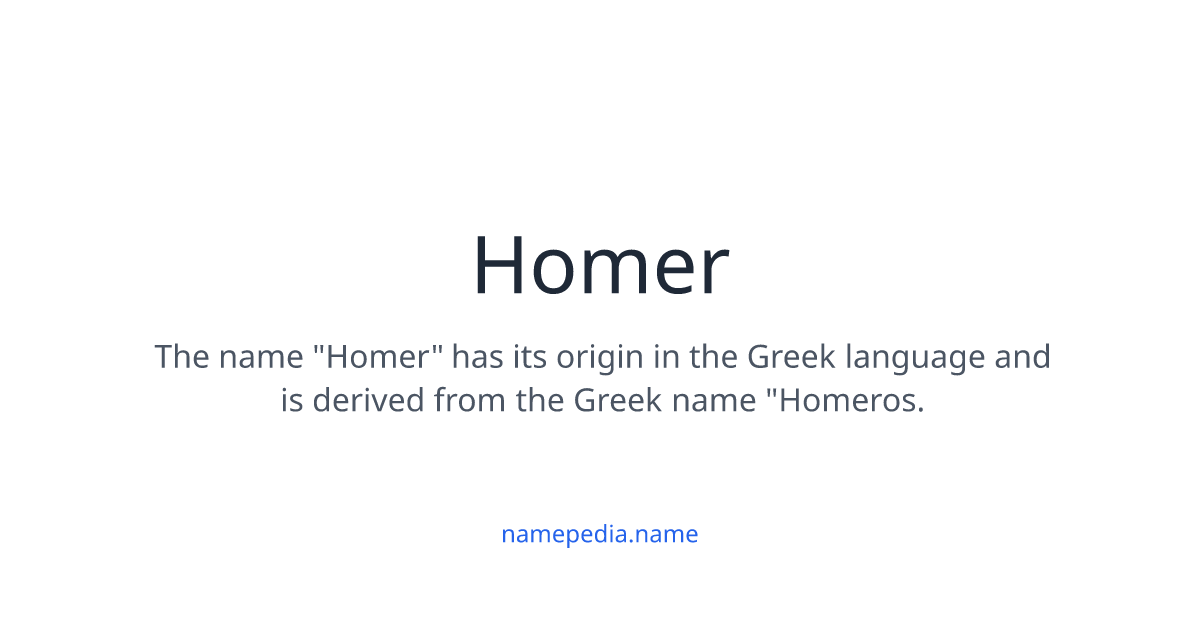 Homer

The name "Homer" has its origin in the Greek language and is derived from the Greek name "Homeros.

namepedia.name